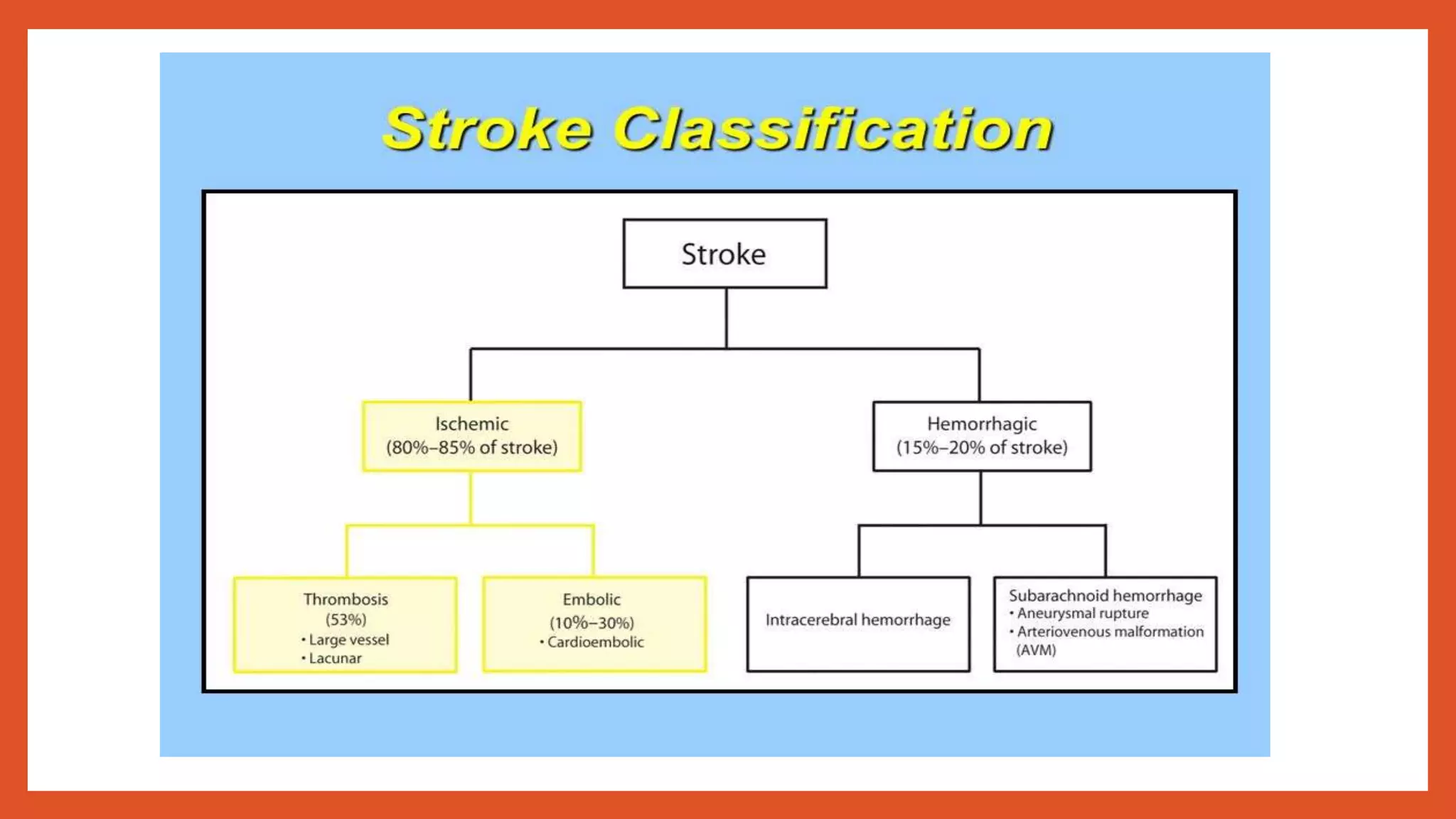 Stroke Classification

Stroke

Ischemic
(80%–85% of stroke)

Hemorrhagic
(15%–20% of stroke)

Thrombosis
(53%)
• Large vessel
• Lacunar

Embolic
(10%–30%)
• Cardioembolic

Intracerebral hemorrhage

Subarachnoid hemorrhage
• Aneurysmal rupture
• Arteriovenous malformation (AVM)